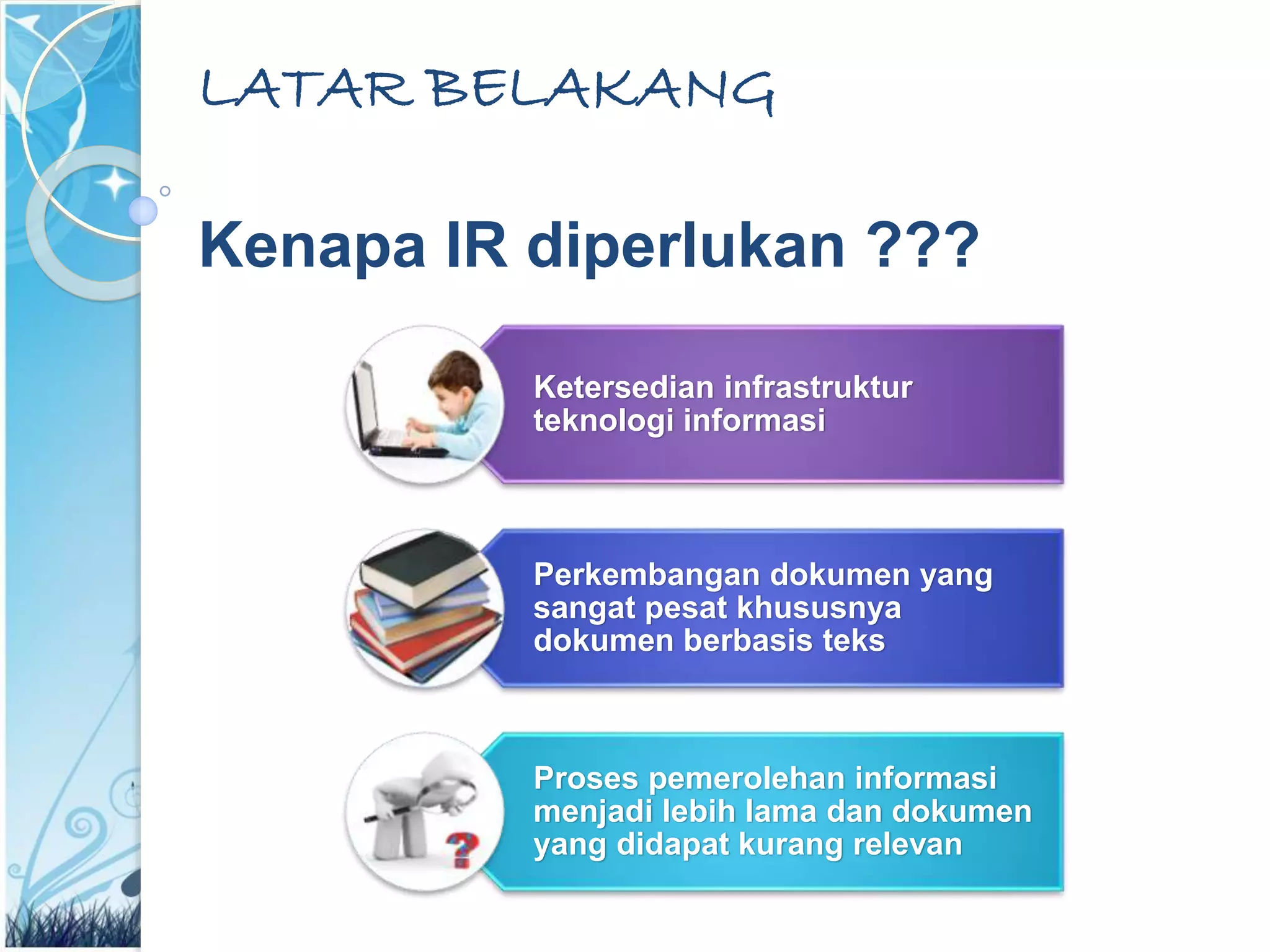 LATAR BELAKANG

Kenapa IR diperlukan ???

Ketersedian infrastruktur teknologi informasi

Perkembangan dokumen yang sangat pesat khususnya dokumen berbasis teks

Proses pemerolehan informasi menjadi lebih lama dan dokumen yang didapat kurang relevan